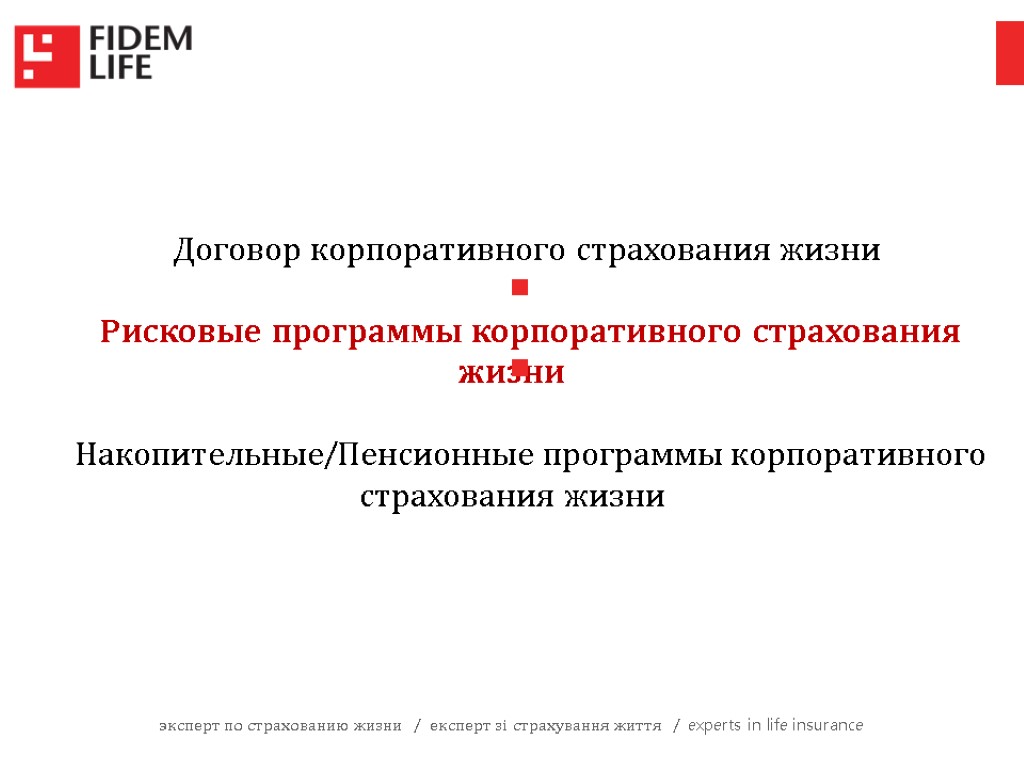 FIDEM LIFE

Договор корпоративного страхования жизни

Рисковые программы корпоративного страхования жизни

Накопительные/Пенсионные программы корпоративного страхования жизни

эксперт по страхованию жизни / експерт зі страхування життя / experts in life insurance